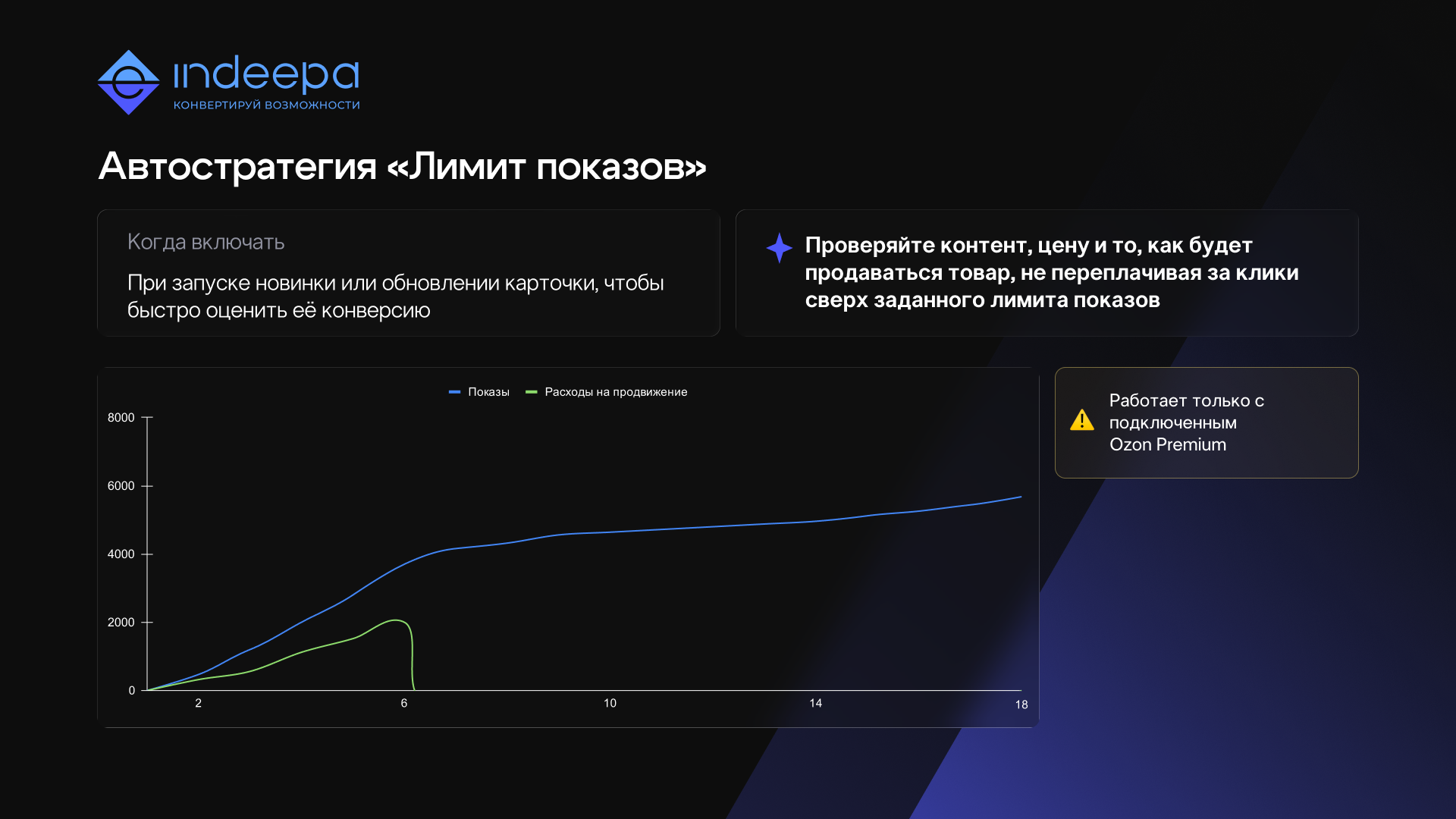 indeepa
КОНВЕРТИРУЙ ВОЗМОЖНОСТИ

Автостратегия «Лимит показов»

Когда включать

При запуске новинки или обновлении карточки, чтобы быстро оценить её конверсию

Проверяйте контент, цену и то, как будет продаваться товар, не переплачивая за клики сверх заданного лимита показов

Показы
Расходы на продвижение

8000
6000
4000
2000
0
2
6
10
14
18

Работает только с подключенным Ozon Premium